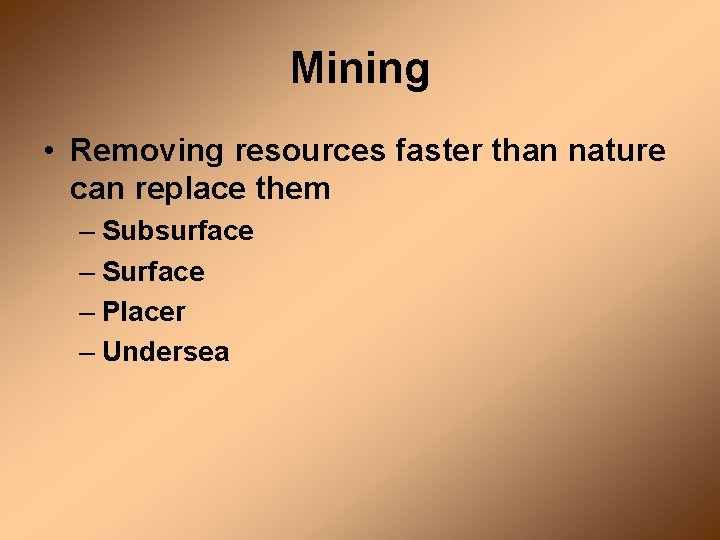 Mining

• Removing resources faster than nature can replace them

– Subsurface
– Surface
– Placer
– Undersea